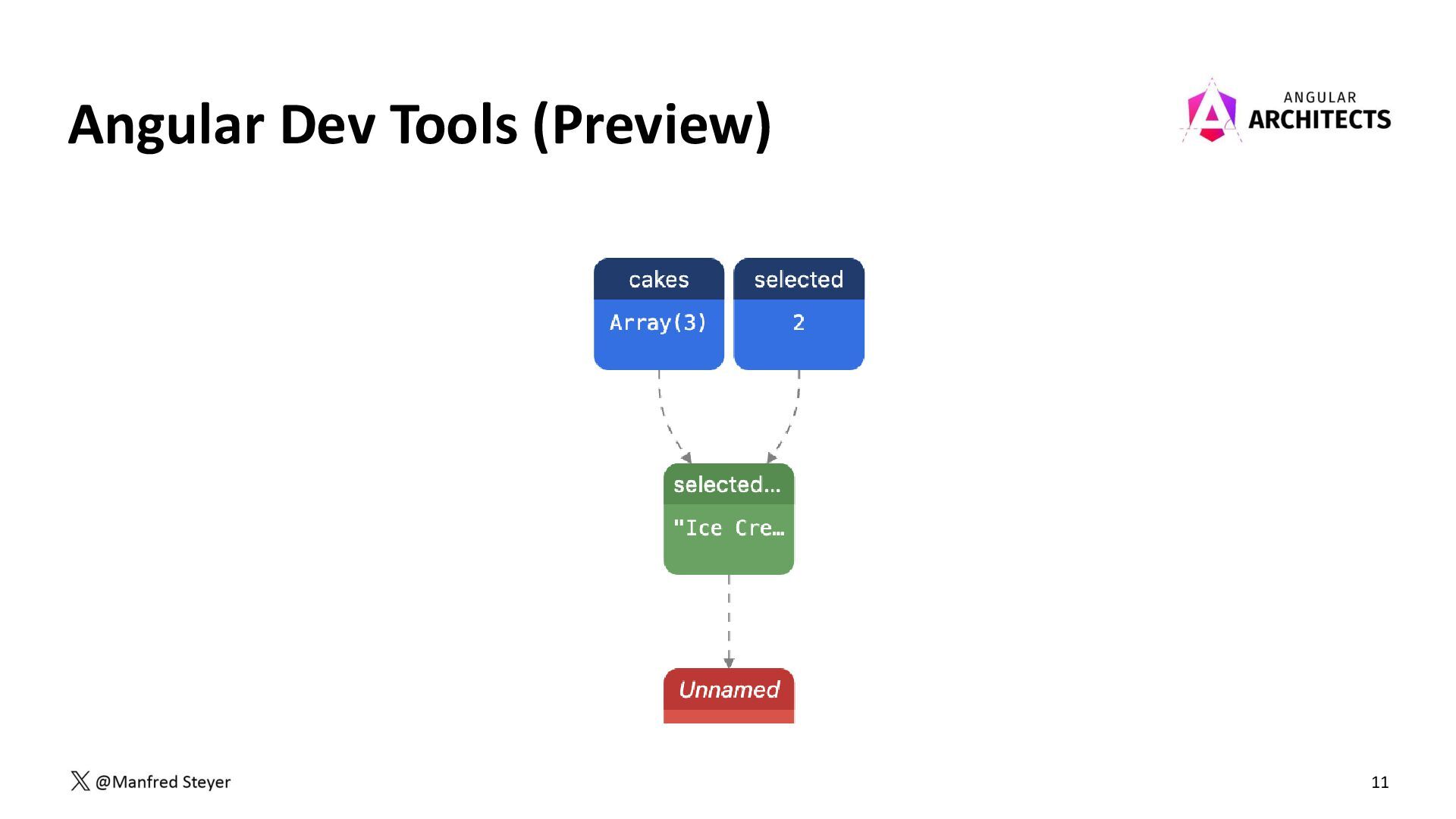 Angular Dev Tools (Preview)

ANGULAR ARCHITECTS

cakes
Array(3)

selected
2

selected...
"Ice Cre…

Unnamed

@Manfred Steyer

11